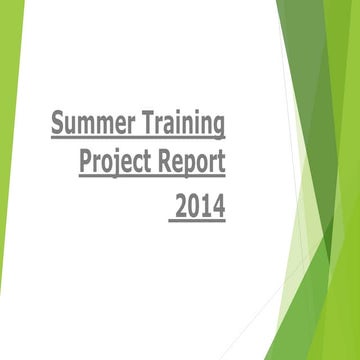 Summer Training Project Report 2014